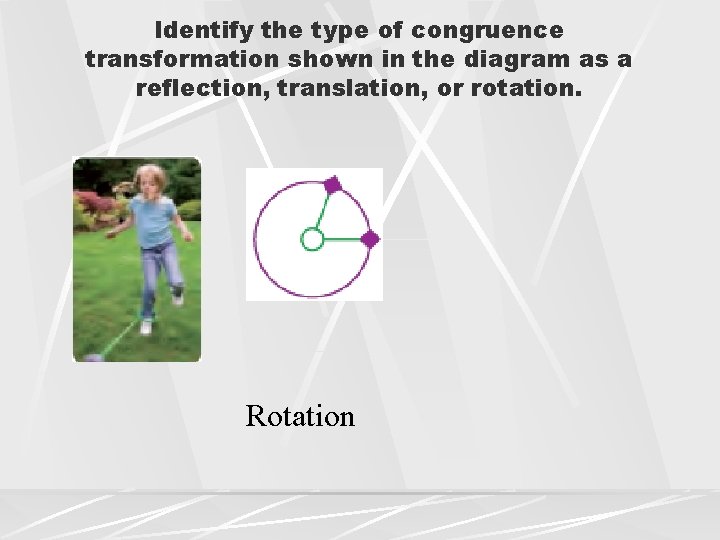 Identify the type of congruence transformation shown in the diagram as a reflection, translation, or rotation.

Rotation